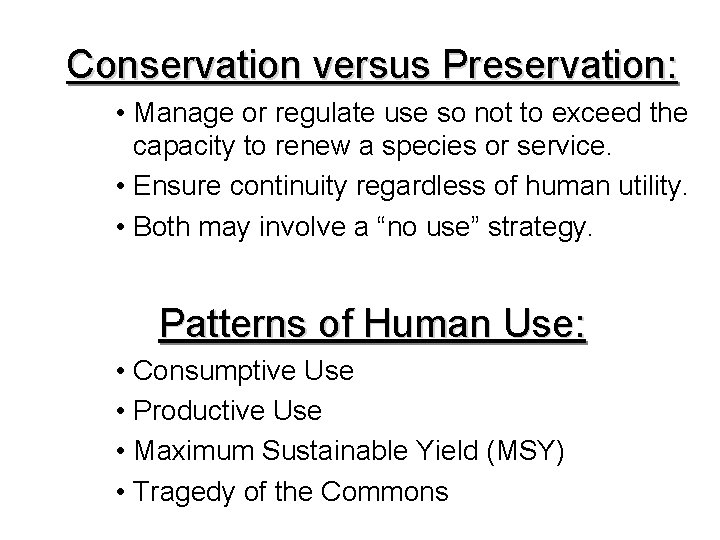 Conservation versus Preservation:

• Manage or regulate use so not to exceed the capacity to renew a species or service.
• Ensure continuity regardless of human utility.
• Both may involve a “no use” strategy.

Patterns of Human Use:

• Consumptive Use
• Productive Use
• Maximum Sustainable Yield (MSY)
• Tragedy of the Commons